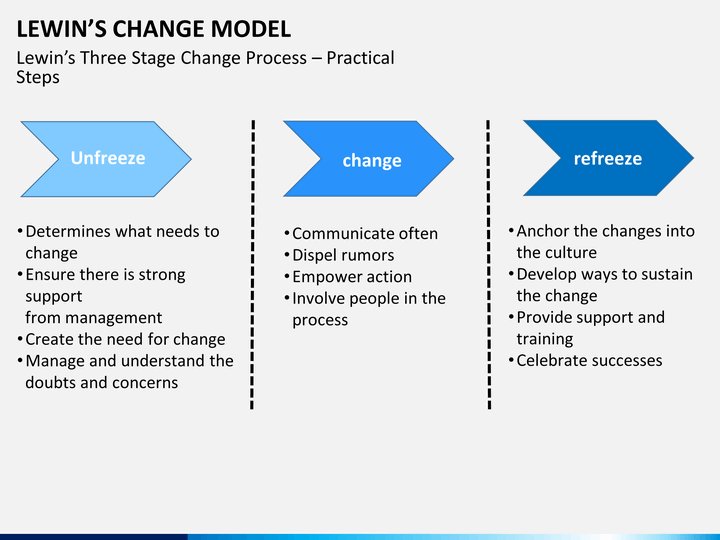 LEWIN'S CHANGE MODEL

Lewin's Three Stage Change Process – Practical Steps

Unfreeze

• Determines what needs to change
• Ensure there is strong support
from management
• Create the need for change
• Manage and understand the doubts and concerns

change

• Communicate often
• Dispel rumors
• Empower action
• Involve people in the process

refreeze

• Anchor the changes into the culture
• Develop ways to sustain the change
• Provide support and training
• Celebrate successes